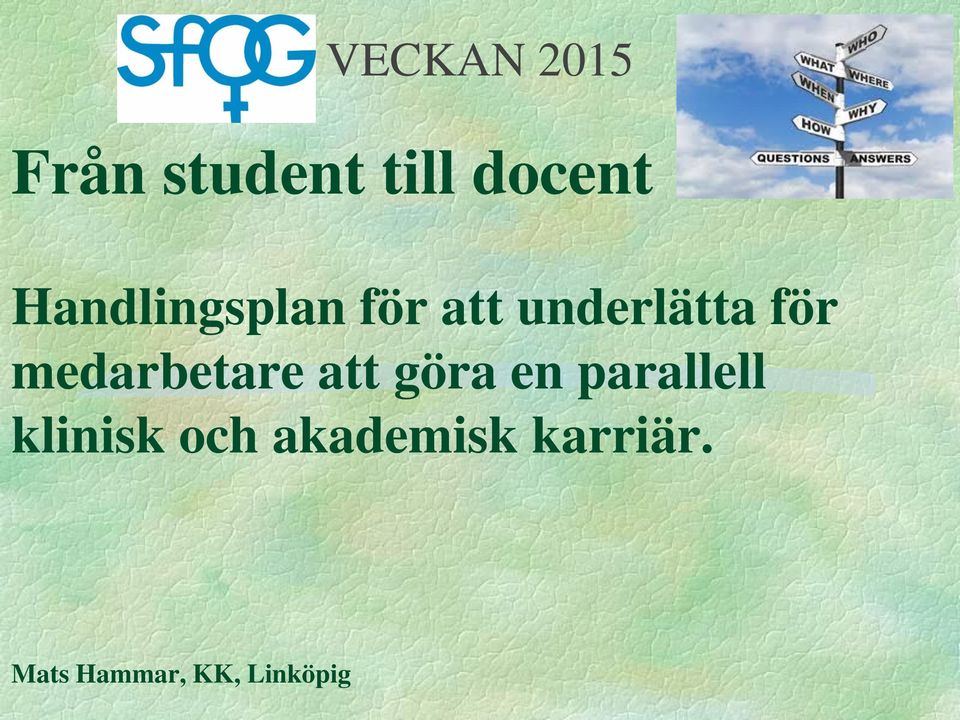 SFOG VECKAN 2015

WHO
WHAT
WHERE
WHEN
WHY
HOW
QUESTIONS
ANSWERS

Från student till docent

Handlingsplan för att underlätta för medarbetare att göra en parallell klinisk och akademisk karriär.

Mats Hammar, KK, Linköpig